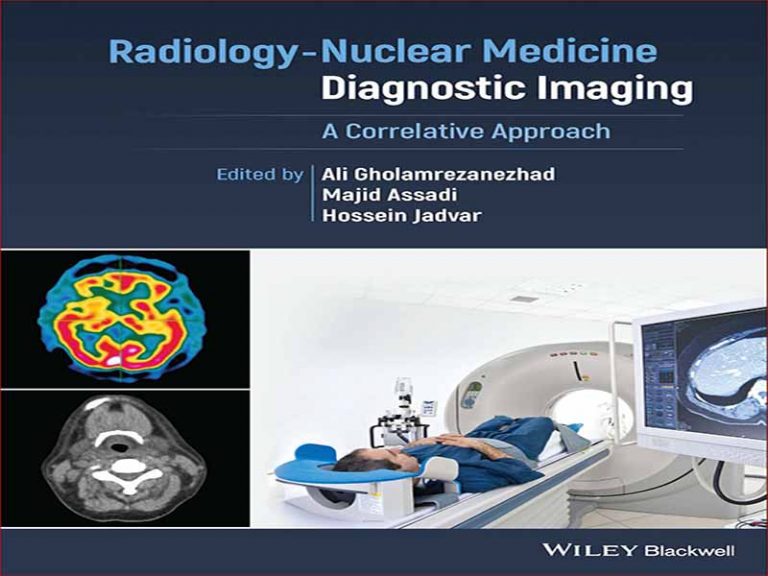 Radiology-Nuclear Medicine
Diagnostic Imaging

A Correlative Approach

Edited by Ali Gholamrezanezhad
Majid Assadi
Hossein Jadvar

WILEY Blackwell